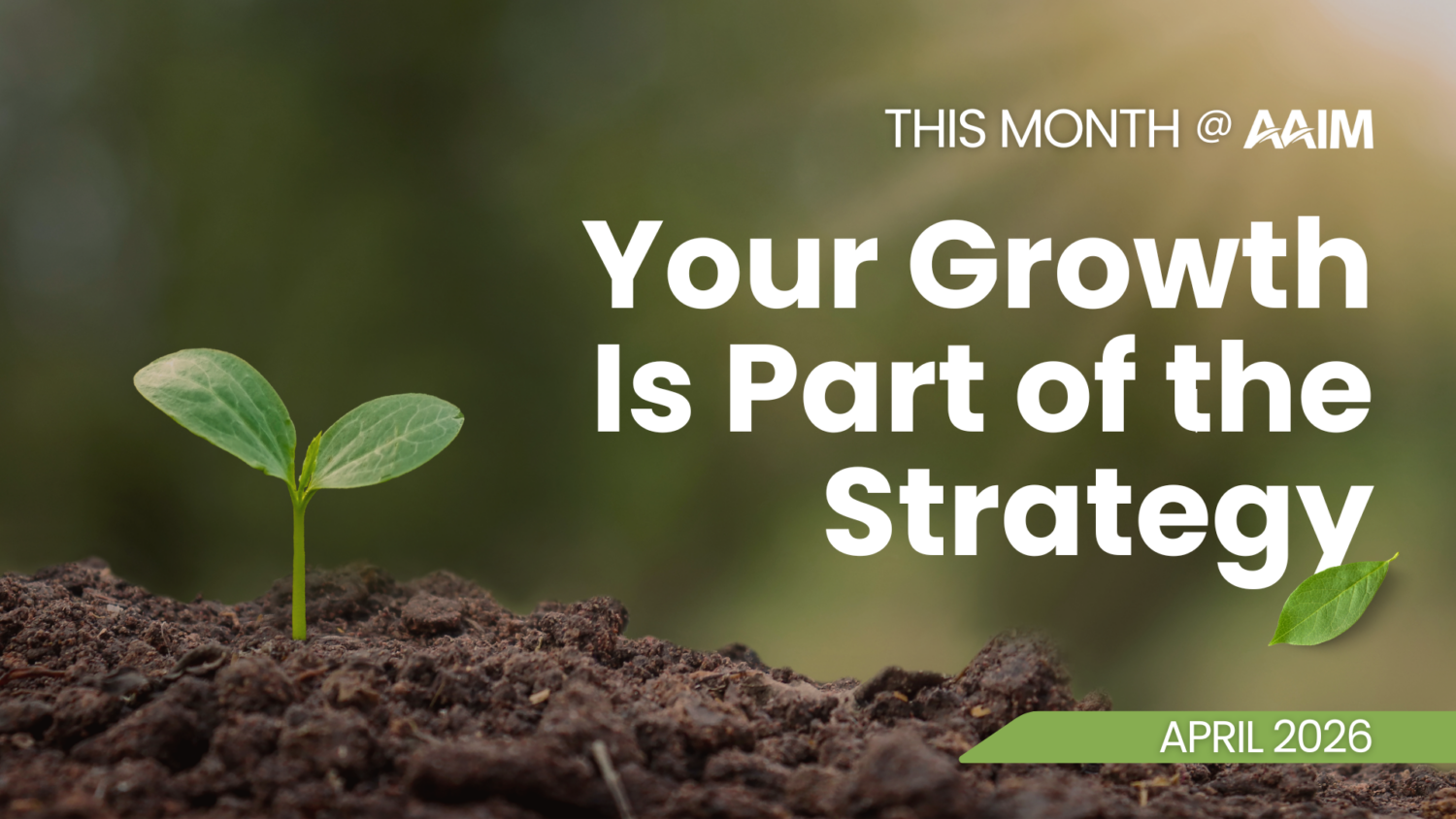 THIS MONTH @ AAIM

Your Growth Is Part of the Strategy

APRIL 2026